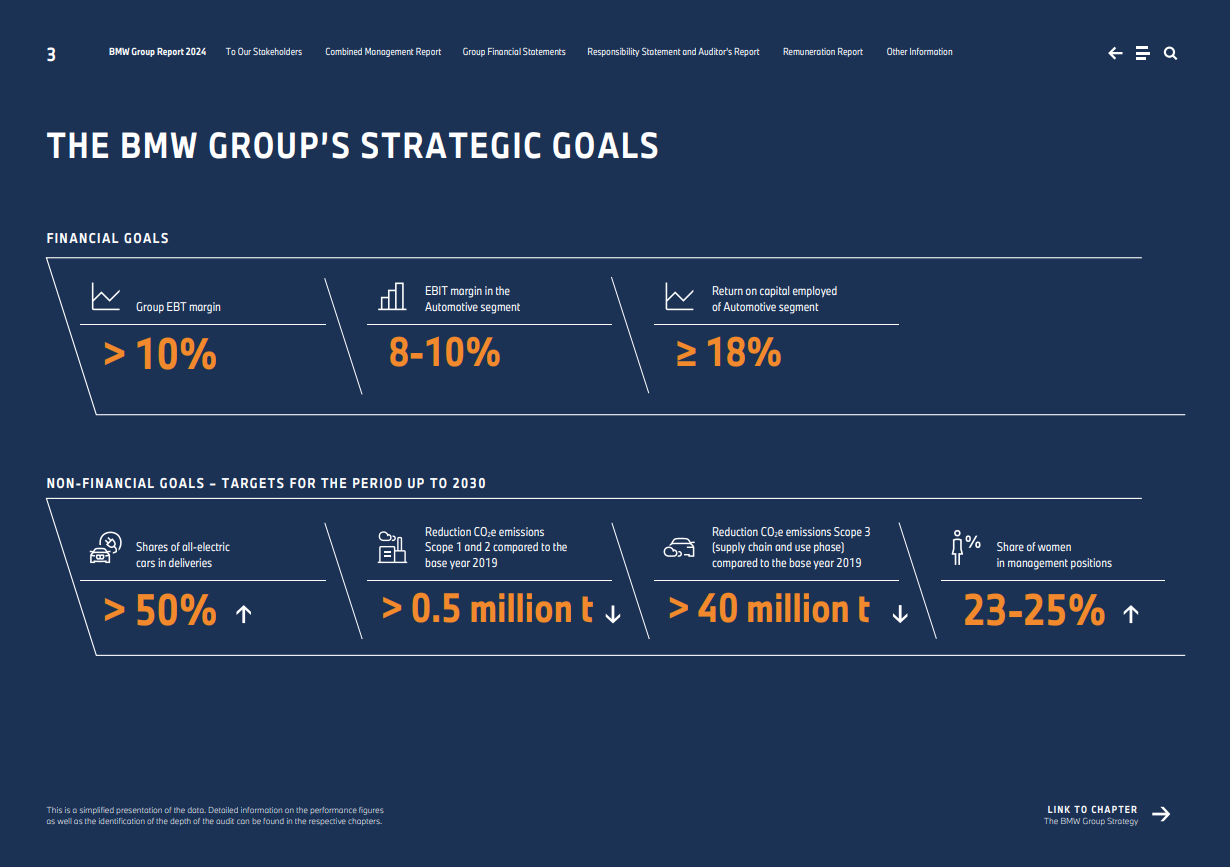 3 BMW Group Report 2024 To Our Stakeholders Combined Management Report Group Financial Statements Responsibility Statement and Auditor's Report Remuneration Report Other Information

THE BMW GROUP'S STRATEGIC GOALS

FINANCIAL GOALS

Group EBT margin
> 10%

EBIT margin in the Automotive segment
8-10%

Return on capital employed of Automotive segment
≥ 18%

NON-FINANCIAL GOALS – TARGETS FOR THE PERIOD UP TO 2030

Shares of all-electric cars in deliveries
> 50% ↑

Reduction $CO_2e$ emissions Scope 1 and 2 compared to the base year 2019
> 0.5 million t ↓

Reduction $CO_2e$ emissions Scope 3 (supply chain and use phase) compared to the base year 2019
> 40 million t ↓

%
Share of women in management positions
23-25% ↑

This is a simplified presentation of the data. Detailed information on the performance figures as well as the identification of the depth of the audit can be found in the respective chapters.

LINK TO CHAPTER
The BMW Group Strategy